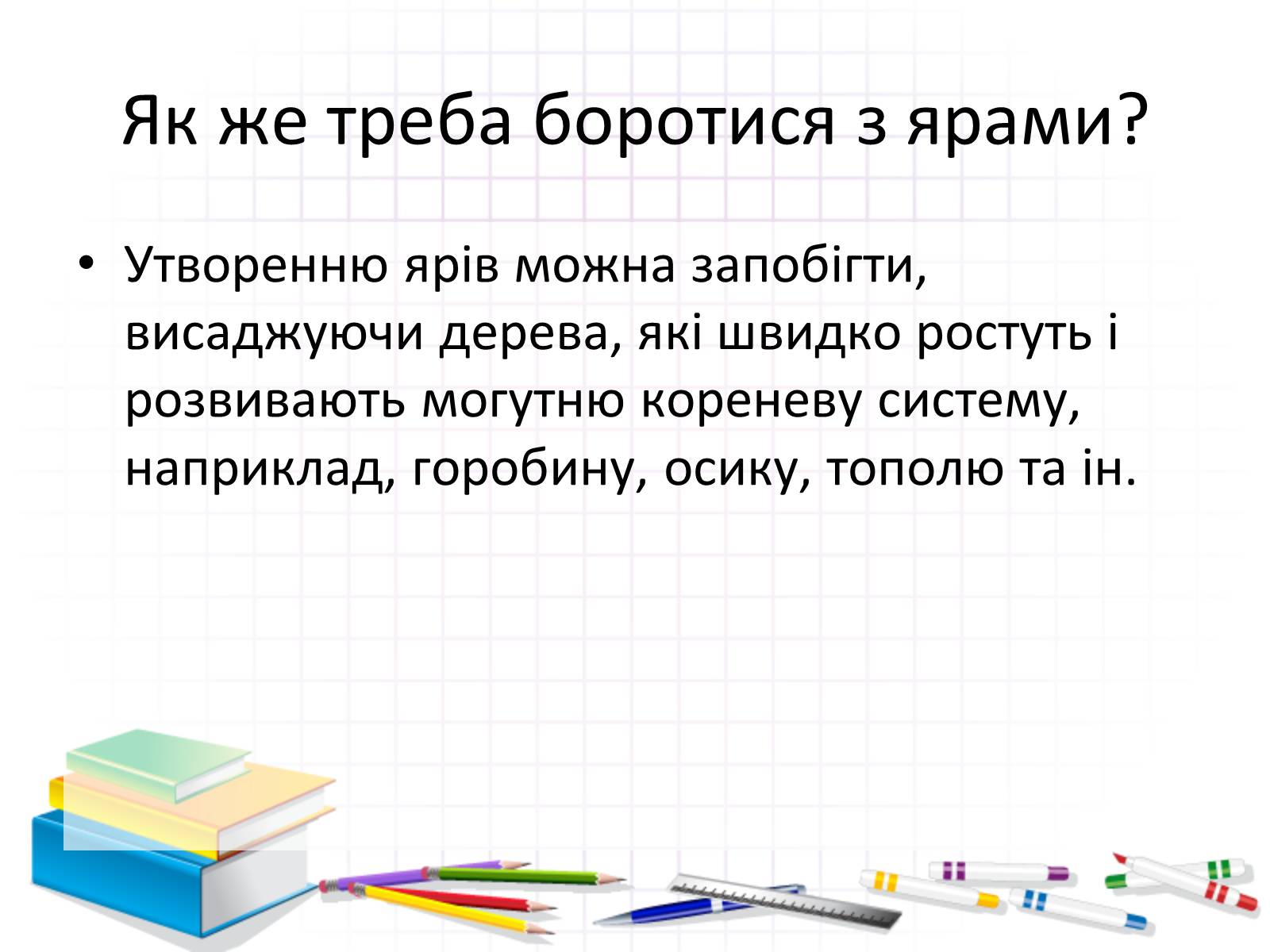 Як же треба боротися з ярами?

• Утворенню ярів можна запобігти, висаджуючи дерева, які швидко ростуть і розвивають могутню кореневу систему, наприклад, горобину, осику, тополю та ін.